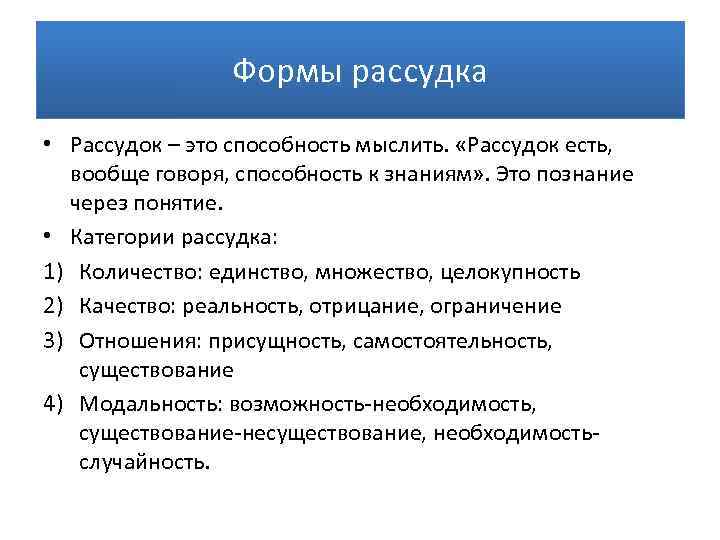 Формы рассудка

• Рассудок – это способность мыслить. «Рассудок есть, вообще говоря, способность к знаниям». Это познание через понятие.
• Категории рассудка:
1) Количество: единство, множество, целокупность
2) Качество: реальность, отрицание, ограничение
3) Отношения: присущность, самостоятельность, существование
4) Модальность: возможность-необходимость, существование-несуществование, необходимость-случайность.